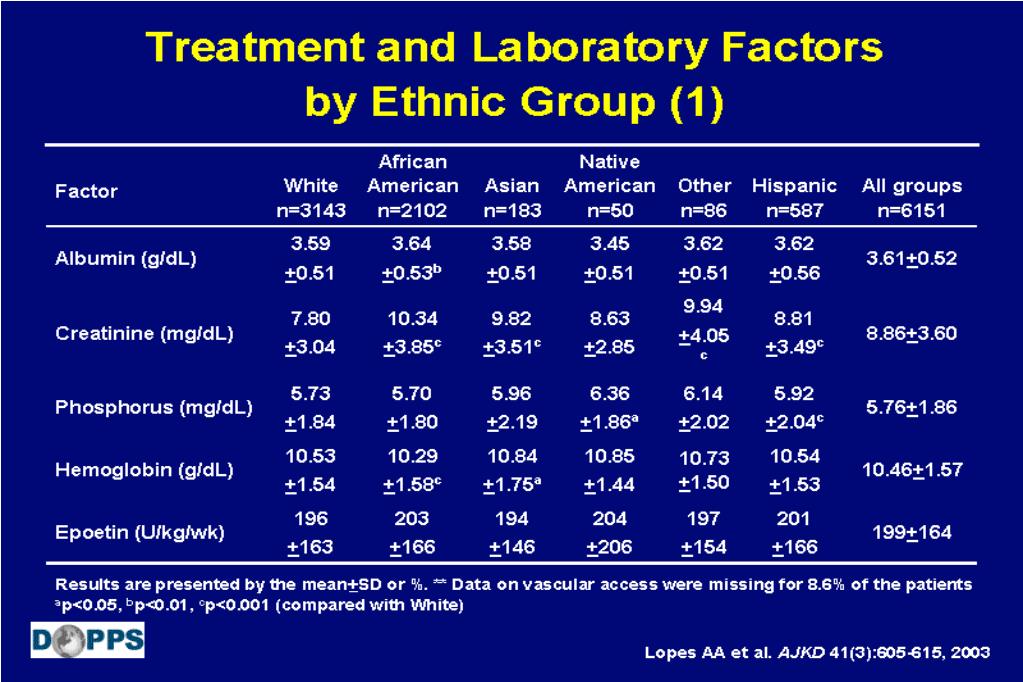 Treatment and Laboratory Factors by Ethnic Group (1)

| Factor | White n=3143 | African American n=2102 | Asian n=183 | Native American n=50 | Other n=86 | Hispanic n=587 | All groups n=6151 |
|---|---|---|---|---|---|---|---|
| Albumin (g/dL) | 3.59 $\pm$0.51 | 3.64 $\pm$0.53$^b$ | 3.58 $\pm$0.51 | 3.45 $\pm$0.51 | 3.62 $\pm$0.51 | 3.62 $\pm$0.56 | 3.61$\pm$0.52 |
| Creatinine (mg/dL) | 7.80 $\pm$3.04 | 10.34 $\pm$3.85$^c$ | 9.82 $\pm$3.51$^c$ | 8.63 $\pm$2.85 | 9.94 $\pm$4.05 $^c$ | 8.81 $\pm$3.49$^c$ | 8.86$\pm$3.60 |
| Phosphorus (mg/dL) | 5.73 $\pm$1.84 | 5.70 $\pm$1.80 | 5.96 $\pm$2.19 | 6.36 $\pm$1.86$^a$ | 6.14 $\pm$2.02 | 5.92 $\pm$2.04$^c$ | 5.76$\pm$1.86 |
| Hemoglobin (g/dL) | 10.53 $\pm$1.54 | 10.29 $\pm$1.58$^c$ | 10.84 $\pm$1.75$^a$ | 10.85 $\pm$1.44 | 10.73 $\pm$1.50 | 10.54 $\pm$1.53 | 10.46$\pm$1.57 |
| Epoetin (U/kg/wk) | 196 $\pm$163 | 203 $\pm$166 | 194 $\pm$146 | 204 $\pm$206 | 197 $\pm$154 | 201 $\pm$166 | 199$\pm$164 |

Results are presented by the mean$\pm$SD or %. ** Data on vascular access were missing for 8.6% of the patients $^a$p<0.05, $^b$p<0.01, $^c$p<0.001 (compared with White)

DOPPS

Lopes AA et al. AJKD 41(3):605-615, 2003